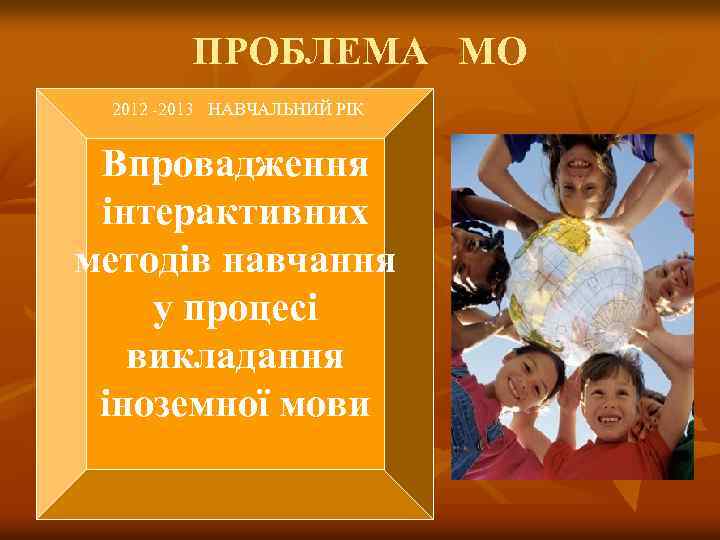 ПРОБЛЕМА МО

2012 -2013 НАВЧАЛЬНИЙ РІК

Впровадження інтерактивних методів навчання у процесі викладання іноземної мови